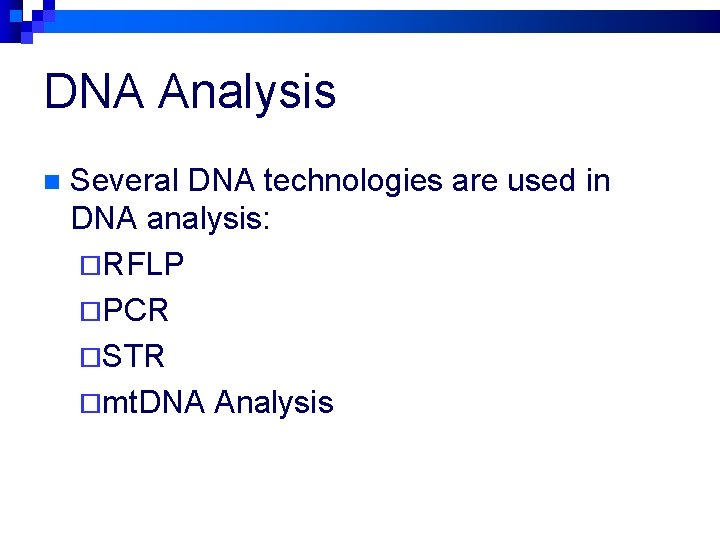 DNA Analysis

Several DNA technologies are used in DNA analysis:

RFLP

PCR

STR

mtDNA Analysis